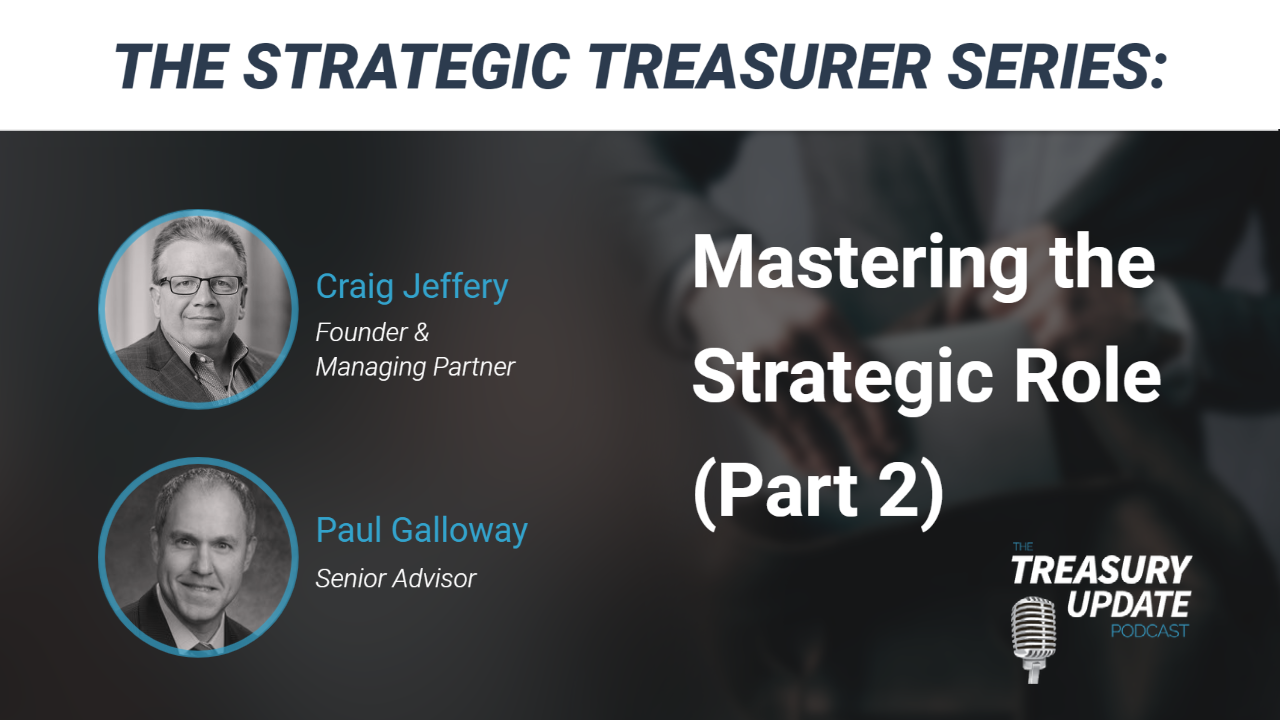 THE STRATEGIC TREASURER SERIES:

Craig Jeffery
Founder & Managing Partner

Paul Galloway
Senior Advisor

Mastering the Strategic Role (Part 2)

THE TREASURY UPDATE PODCAST